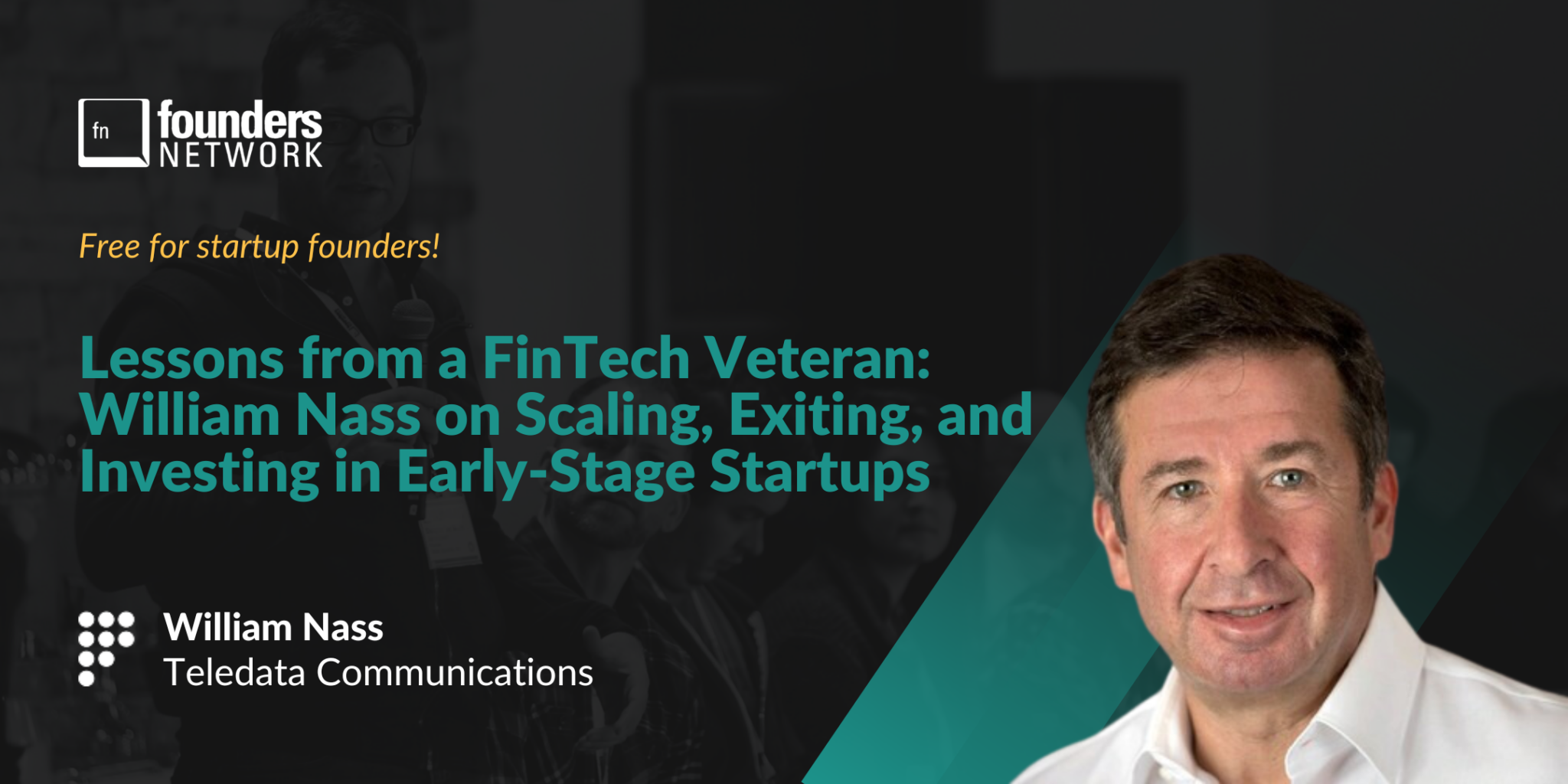 fn founders NETWORK

Free for startup founders!

Lessons from a FinTech Veteran: William Nass on Scaling, Exiting, and Investing in Early-Stage Startups

William Nass
Teledata Communications